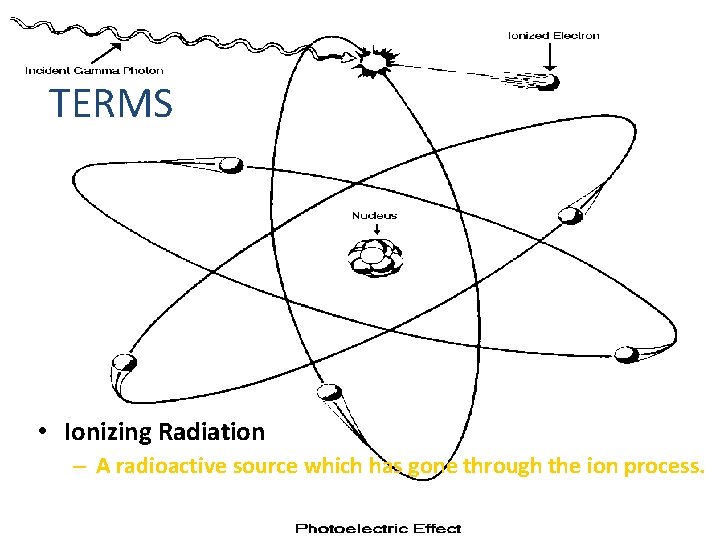 Incident Gamma Photon

Ionized Electron

TERMS

Nucleus

• Ionizing Radiation
– A radioactive source which has gone through the ion process.

Photoelectric Effect